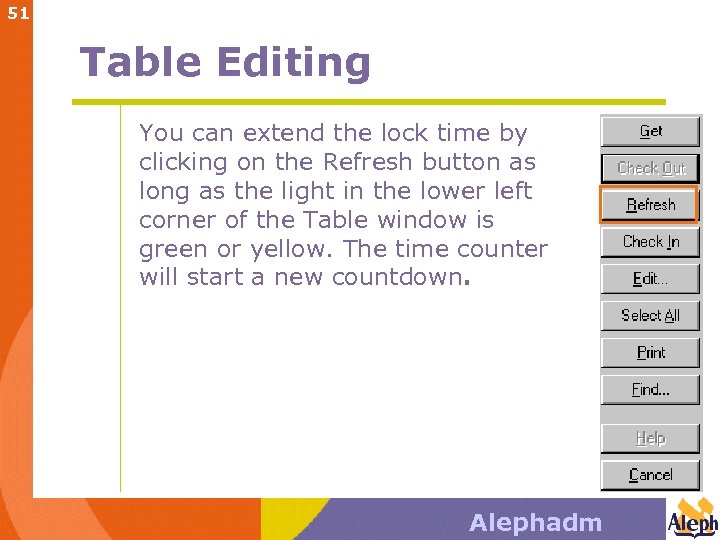 51

Table Editing

You can extend the lock time by clicking on the Refresh button as long as the light in the lower left corner of the Table window is green or yellow. The time counter will start a new countdown.

Get
Check Out
Refresh
Check In
Edit...
Select All
Print
Find...
Help
Cancel

Alephadm

Aleph